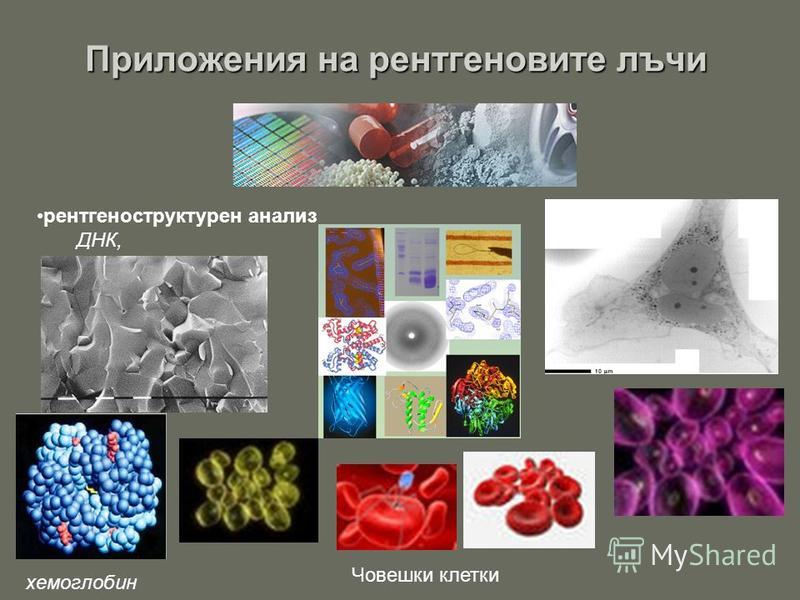 Приложения на рентгеновите лъчи

•рентгеноструктурен анализ
ДНК,

10 µm

хемоглобин

Човешки клетки

MyShared